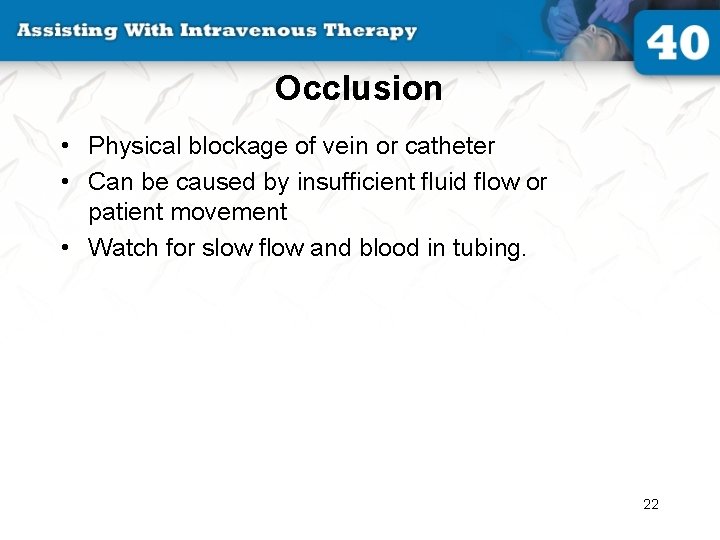 Assisting With Intravenous Therapy

40

Occlusion

• Physical blockage of vein or catheter
• Can be caused by insufficient fluid flow or patient movement
• Watch for slow flow and blood in tubing.

22